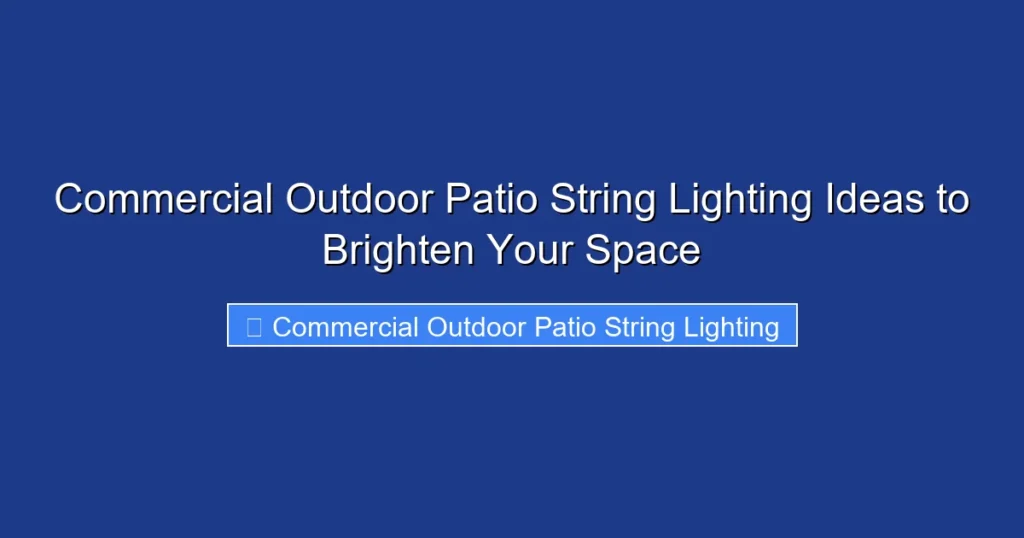 Commercial Outdoor Patio String Lighting Ideas to Brighten Your Space

Commercial Outdoor Patio String Lighting